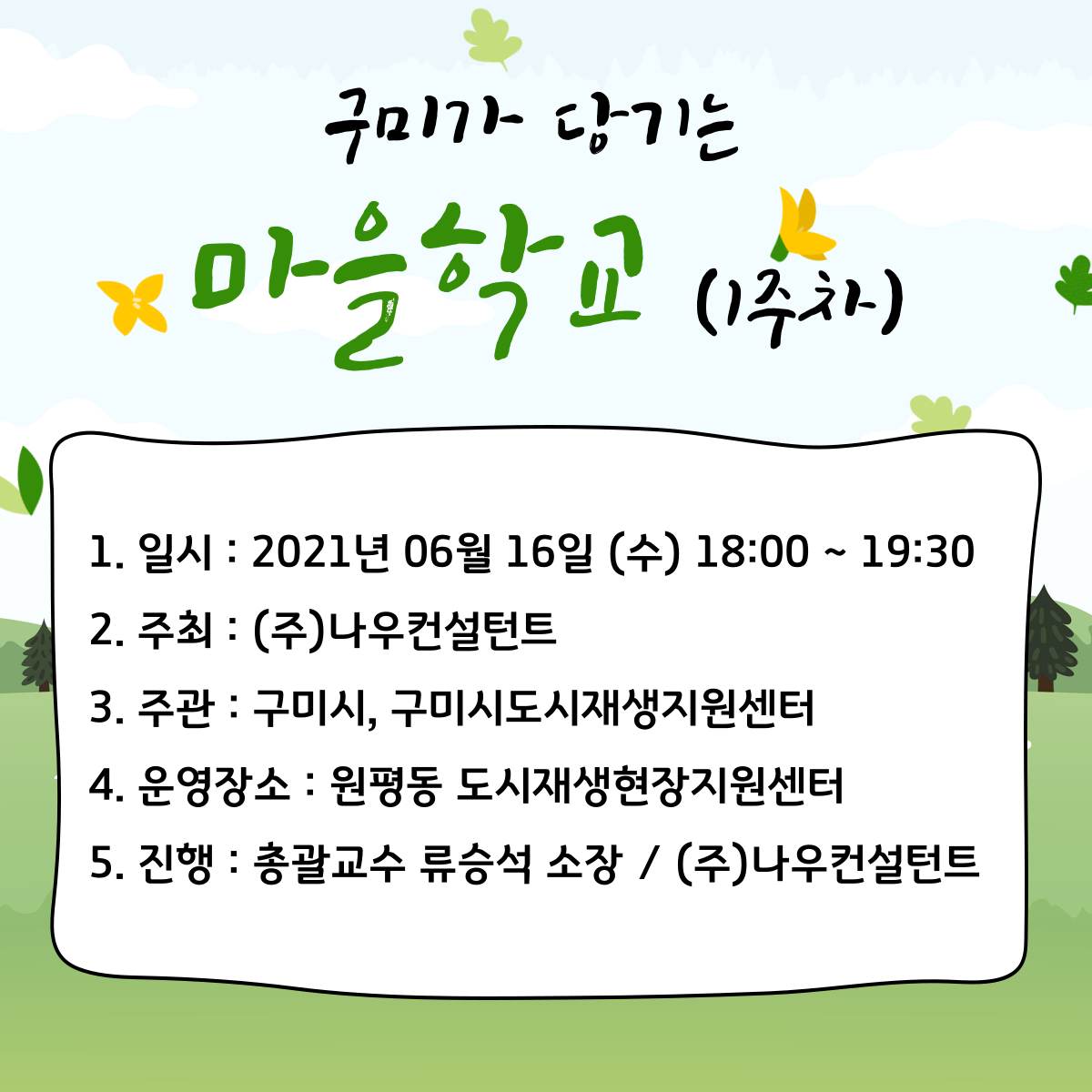 구미가 당기는

마을학교 (1주차)

1. 일시 : 2021년 06월 16일 (수) 18:00 ~ 19:30

2. 주최 : (주)나우컨설턴트

3. 주관 : 구미시, 구미시도시재생지원센터

4. 운영장소 : 원평동 도시재생현장지원센터

5. 진행 : 총괄교수 류승석 소장 / (주)나우컨설턴트